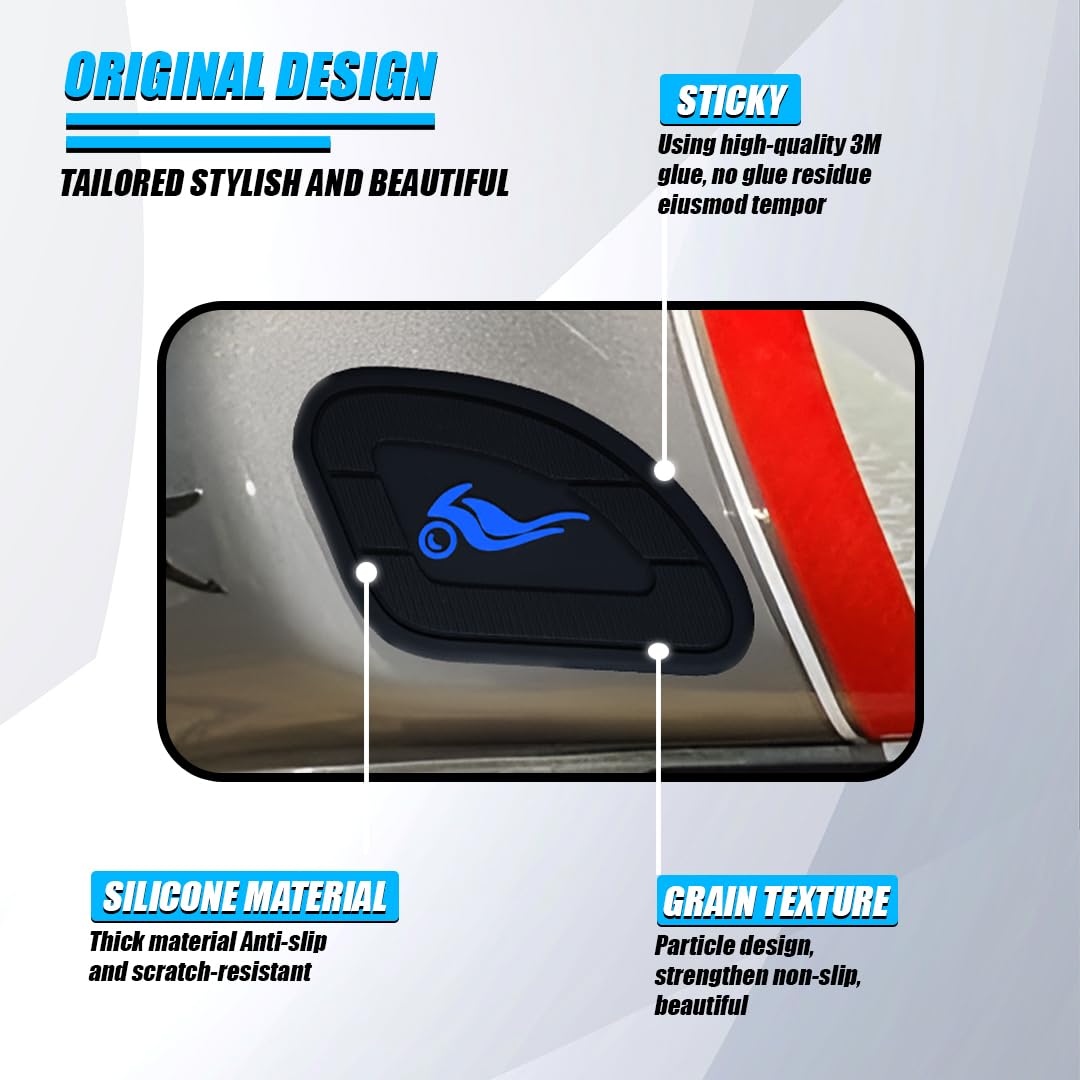 ORIGINAL DESIGN

TAILORED STYLISH AND BEAUTIFUL

STICKY

Using high-quality 3M glue, no glue residue eiusmod tempor

SILICONE MATERIAL

Thick material Anti-slip and scratch-resistant

GRAIN TEXTURE

Particle design, strengthen non-slip, beautiful